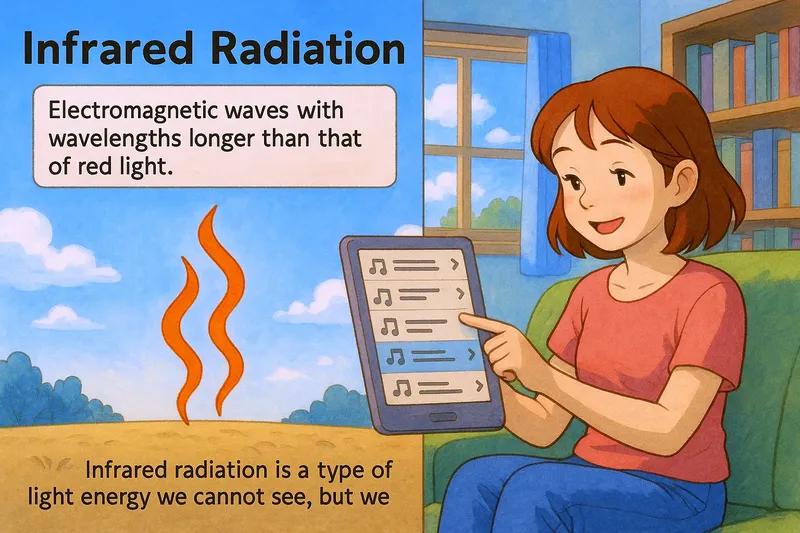 Infrared Radiation

Electromagnetic waves with wavelengths longer than that of red light.

Infrared radiation is a type of light energy we cannot see, but we